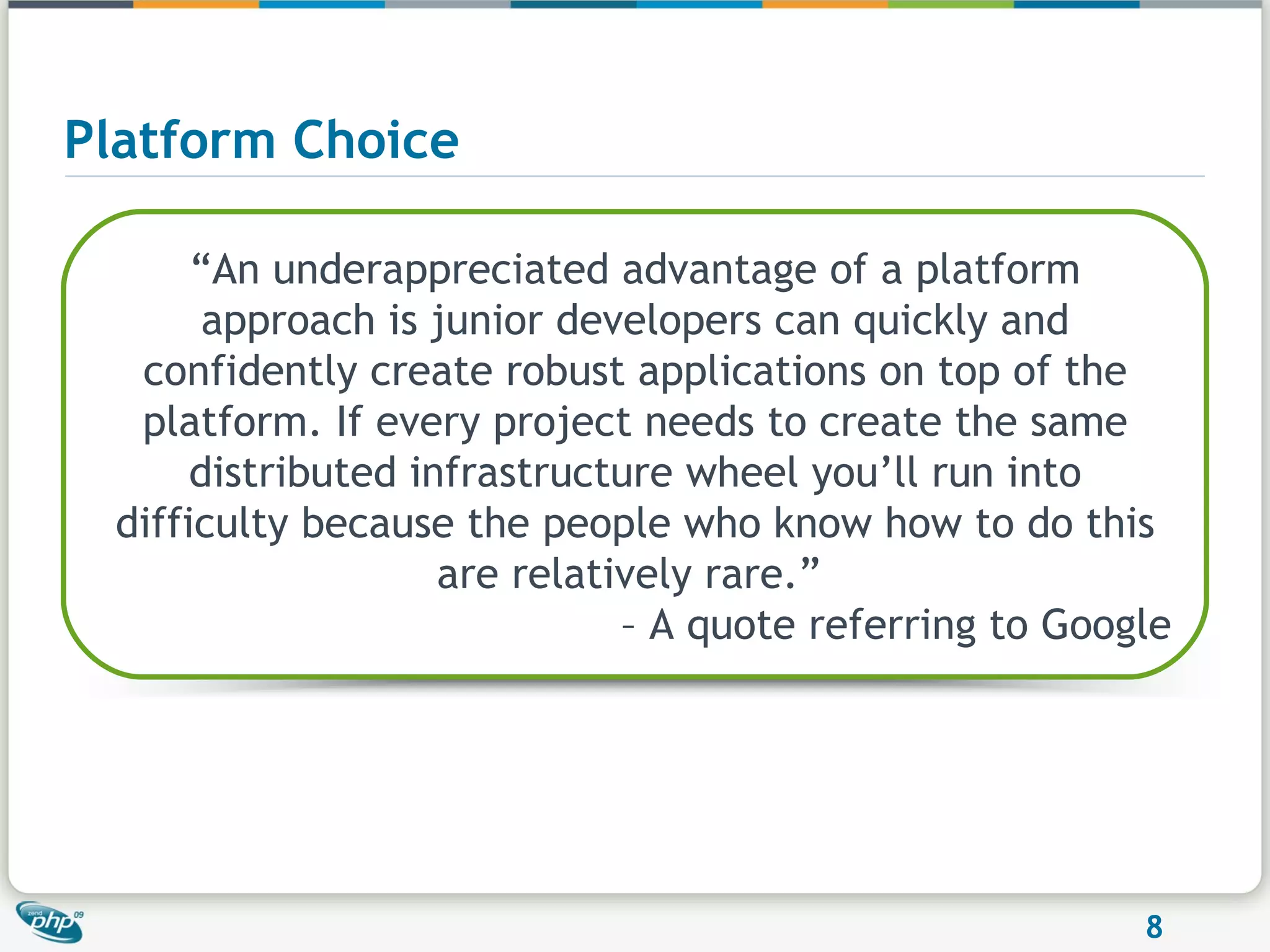 Platform Choice

“An underappreciated advantage of a platform approach is junior developers can quickly and confidently create robust applications on top of the platform. If every project needs to create the same distributed infrastructure wheel you’ll run into difficulty because the people who know how to do this are relatively rare.”

– A quote referring to Google

zend php 09

8